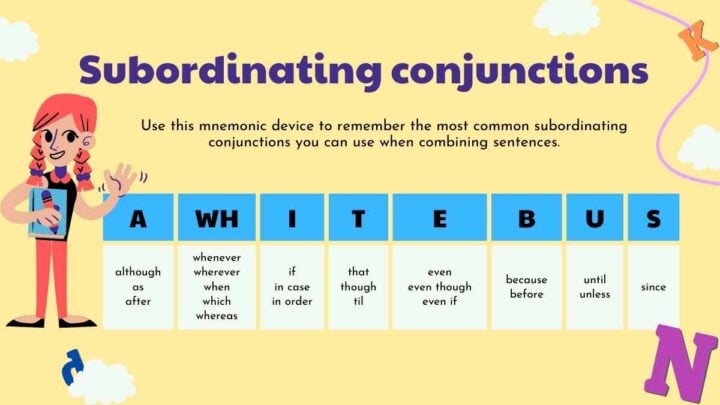 Subordinating conjunctions

Use this mnemonic device to remember the most common subordinating conjunctions you can use when combining sentences.

| A | WH | I | T | E | B | U | S |
|---|---|---|---|---|---|---|---|
| although as after | whenever wherever when which whereas | if in case in order | that though til | even even though even if | because before | until unless | since |

K

N